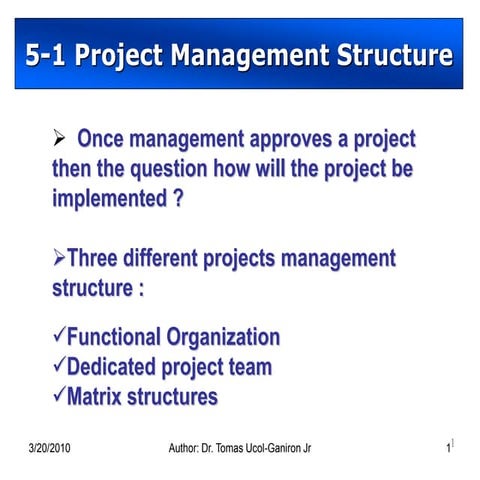 5-1 Project Management Structure

➢ Once management approves a project then the question how will the project be implemented ?

➢Three different projects management structure :

✓Functional Organization
✓Dedicated project team
✓Matrix structures

3/20/2010

Author: Dr. Tomas Ucol-Ganiron Jr

1